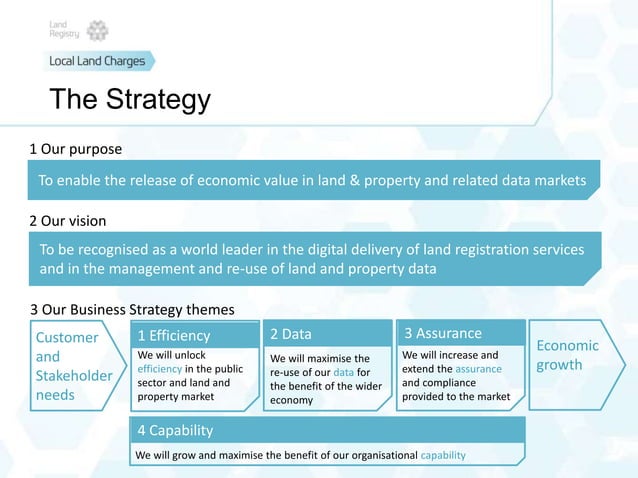 Land Registry

Local Land Charges

The Strategy

1 Our purpose

To enable the release of economic value in land & property and related data markets

2 Our vision

To be recognised as a world leader in the digital delivery of land registration services and in the management and re-use of land and property data

3 Our Business Strategy themes

Customer and Stakeholder needs

1 Efficiency

We will unlock efficiency in the public sector and land and property market

2 Data

We will maximise the re-use of our data for the benefit of the wider economy

3 Assurance

We will increase and extend the assurance and compliance provided to the market

Economic growth

4 Capability

We will grow and maximise the benefit of our organisational capability